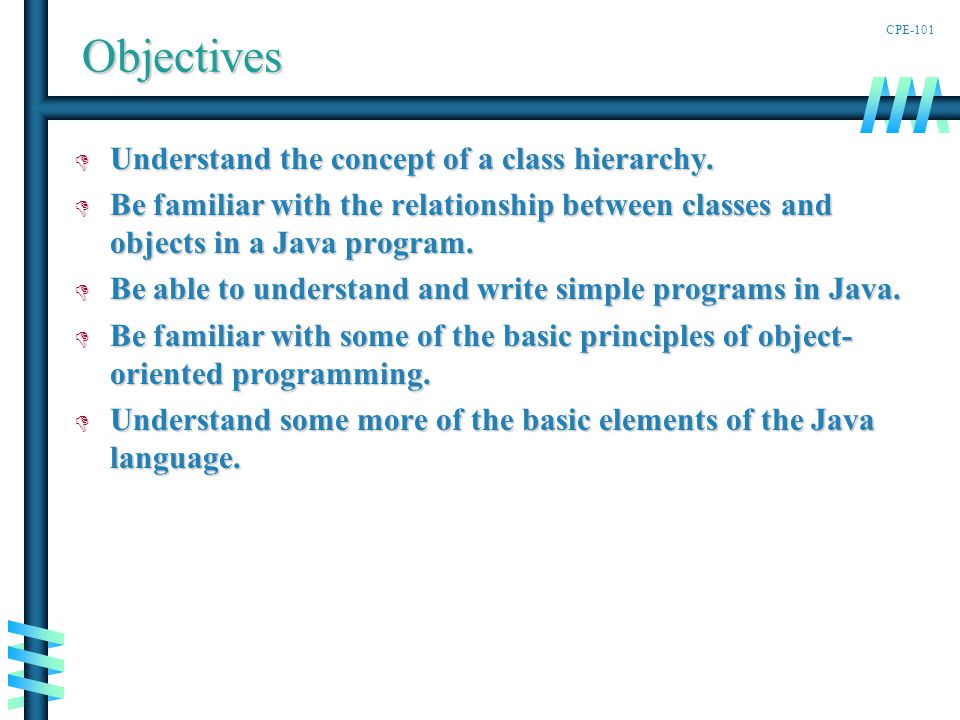 CPE-101

Objectives

Understand the concept of a class hierarchy.

Be familiar with the relationship between classes and objects in a Java program.

Be able to understand and write simple programs in Java.

Be familiar with some of the basic principles of object-oriented programming.

Understand some more of the basic elements of the Java language.